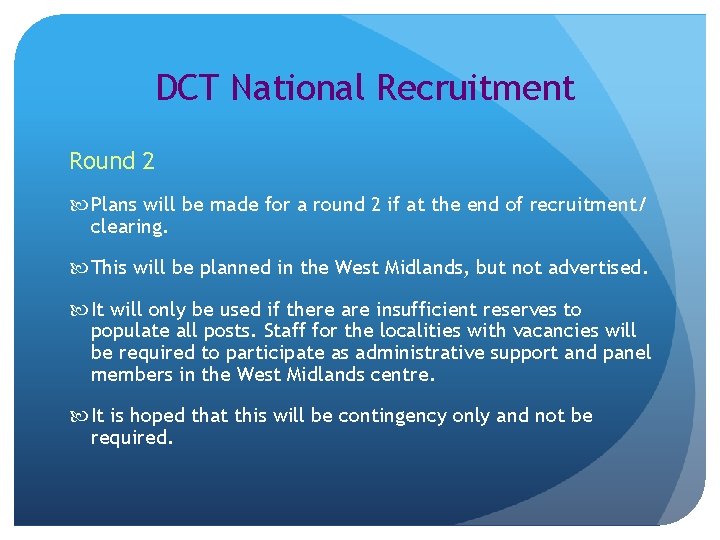 DCT National Recruitment

Round 2

Plans will be made for a round 2 if at the end of recruitment/ clearing.

This will be planned in the West Midlands, but not advertised.

It will only be used if there are insufficient reserves to populate all posts. Staff for the localities with vacancies will be required to participate as administrative support and panel members in the West Midlands centre.

It is hoped that this will be contingency only and not be required.